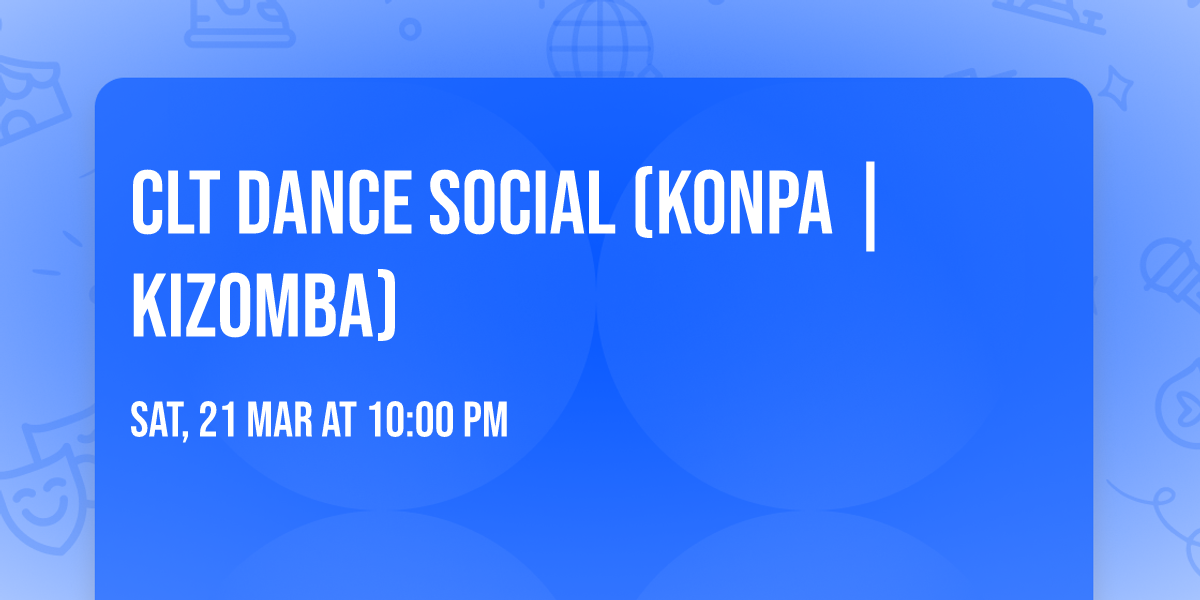 CLT DANCE SOCIAL (KONPA | KIZOMBA)

SAT, 21 MAR AT 10:00 PM